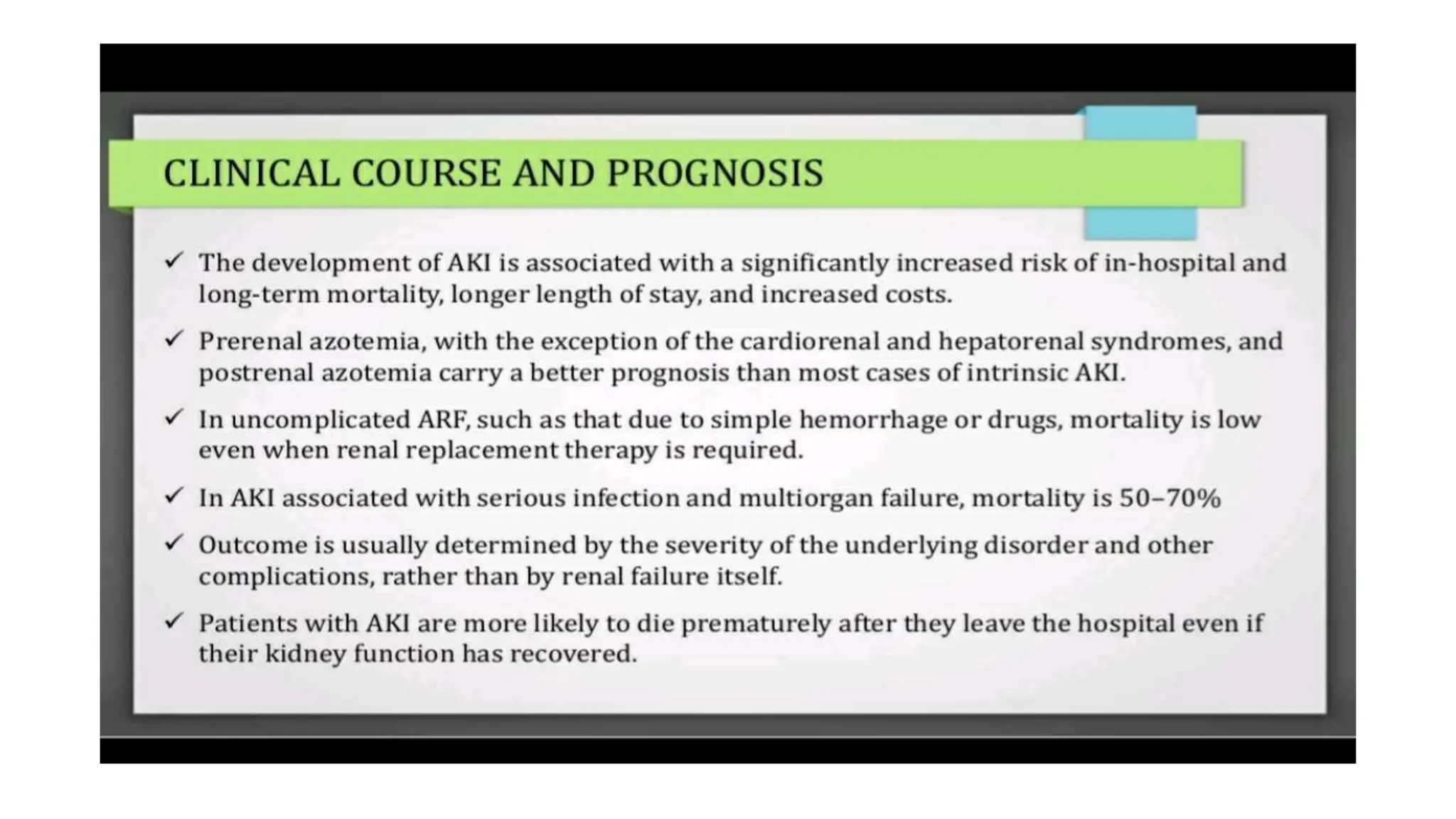 CLINICAL COURSE AND PROGNOSIS

✓ The development of AKI is associated with a significantly increased risk of in-hospital and long-term mortality, longer length of stay, and increased costs.

✓ Prerenal azotemia, with the exception of the cardiorenal and hepatorenal syndromes, and postrenal azotemia carry a better prognosis than most cases of intrinsic AKI.

✓ In uncomplicated ARF, such as that due to simple hemorrhage or drugs, mortality is low even when renal replacement therapy is required.

✓ In AKI associated with serious infection and multiorgan failure, mortality is 50–70%

✓ Outcome is usually determined by the severity of the underlying disorder and other complications, rather than by renal failure itself.

✓ Patients with AKI are more likely to die prematurely after they leave the hospital even if their kidney function has recovered.